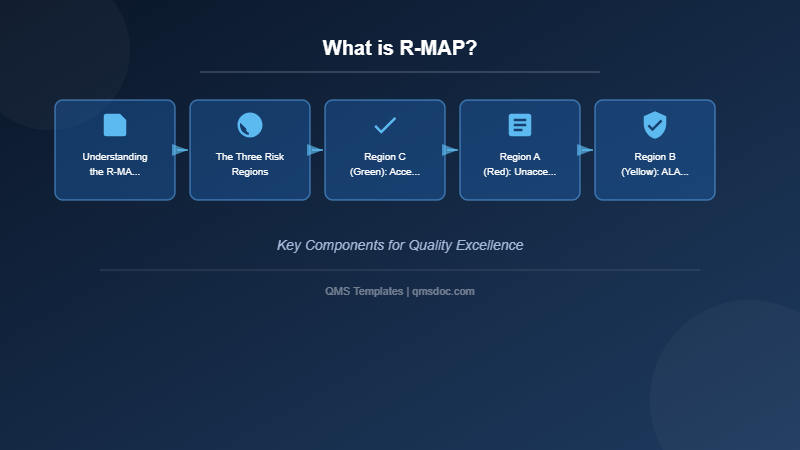 What is R-MAP?

Understanding the R-MA...

The Three Risk Regions

Region C (Green): Acce...

Region A (Red): Unacce...

Region B (Yellow): ALA...

Key Components for Quality Excellence

QMS Templates | qmsdoc.com